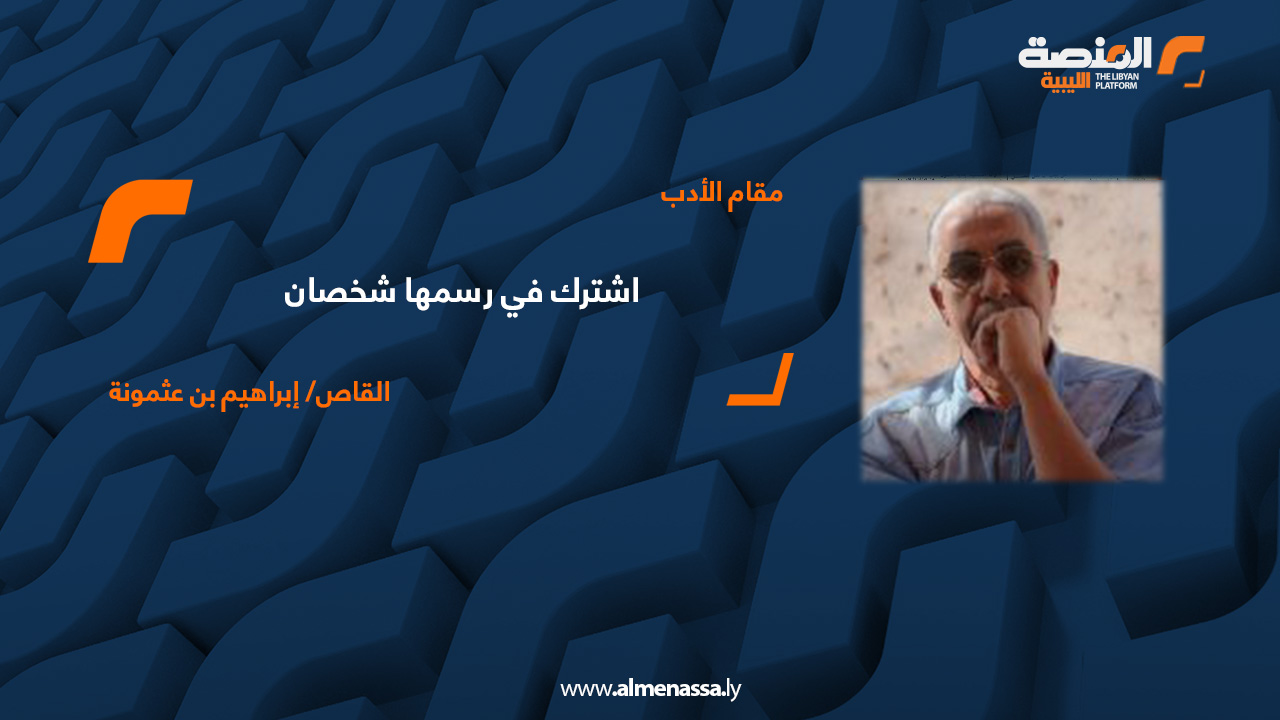 المنصة الليبية
THE LIBYAN PLATFORM

مقام الأدب

اشترك في رسمها شخصان

القاص/ إبراهيم بن عثمونة

www.almenassa.ly